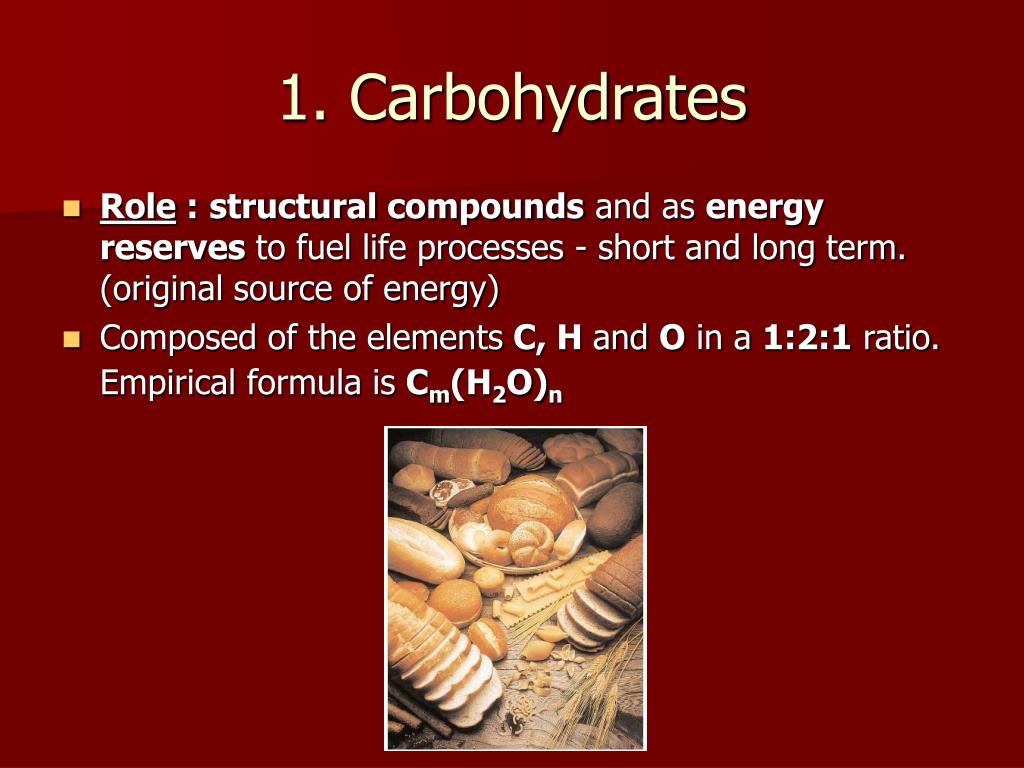 1. Carbohydrates

Role : structural compounds and as energy reserves to fuel life processes - short and long term. (original source of energy)

Composed of the elements C, H and O in a 1:2:1 ratio. Empirical formula is $C_m(H_2O)_n$